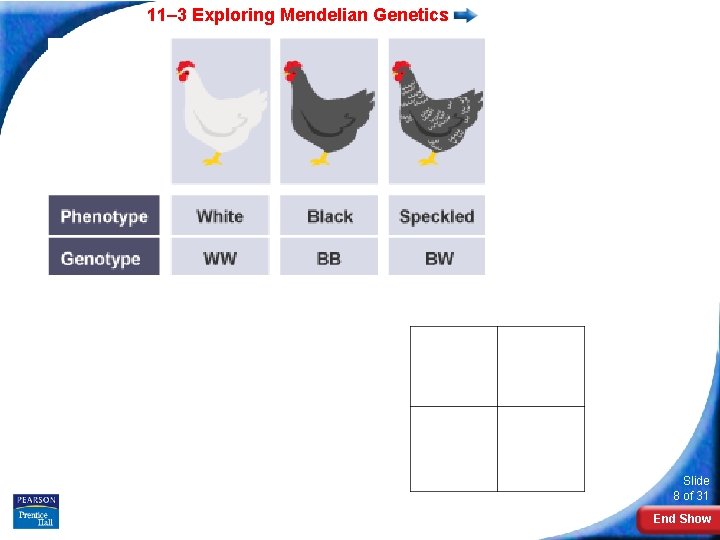 11–3 Exploring Mendelian Genetics

| Phenotype | White | Black | Speckled |
|---|---|---|---|
| Genotype | WW | BB | BW |

PEARSON
Prentice Hall

Slide
8 of 31

End Show